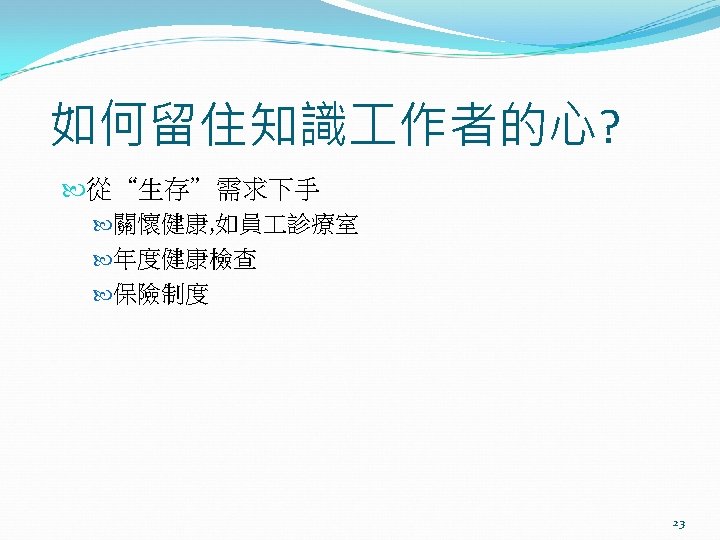 如何留住知識工作者的心?

從“生存”需求下手

關懷健康,如員工診療室

年度健康檢查

保險制度

23